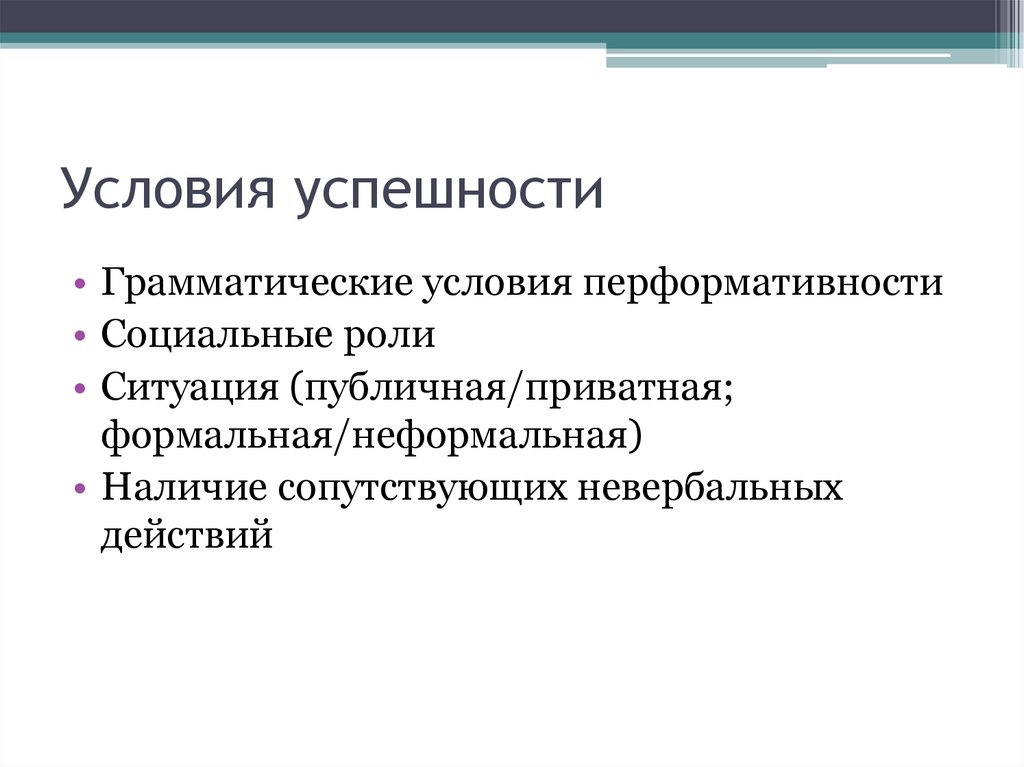 Условия успешности

• Грамматические условия перформативности
• Социальные роли
• Ситуация (публичная/приватная; формальная/неформальная)
• Наличие сопутствующих невербальных действий